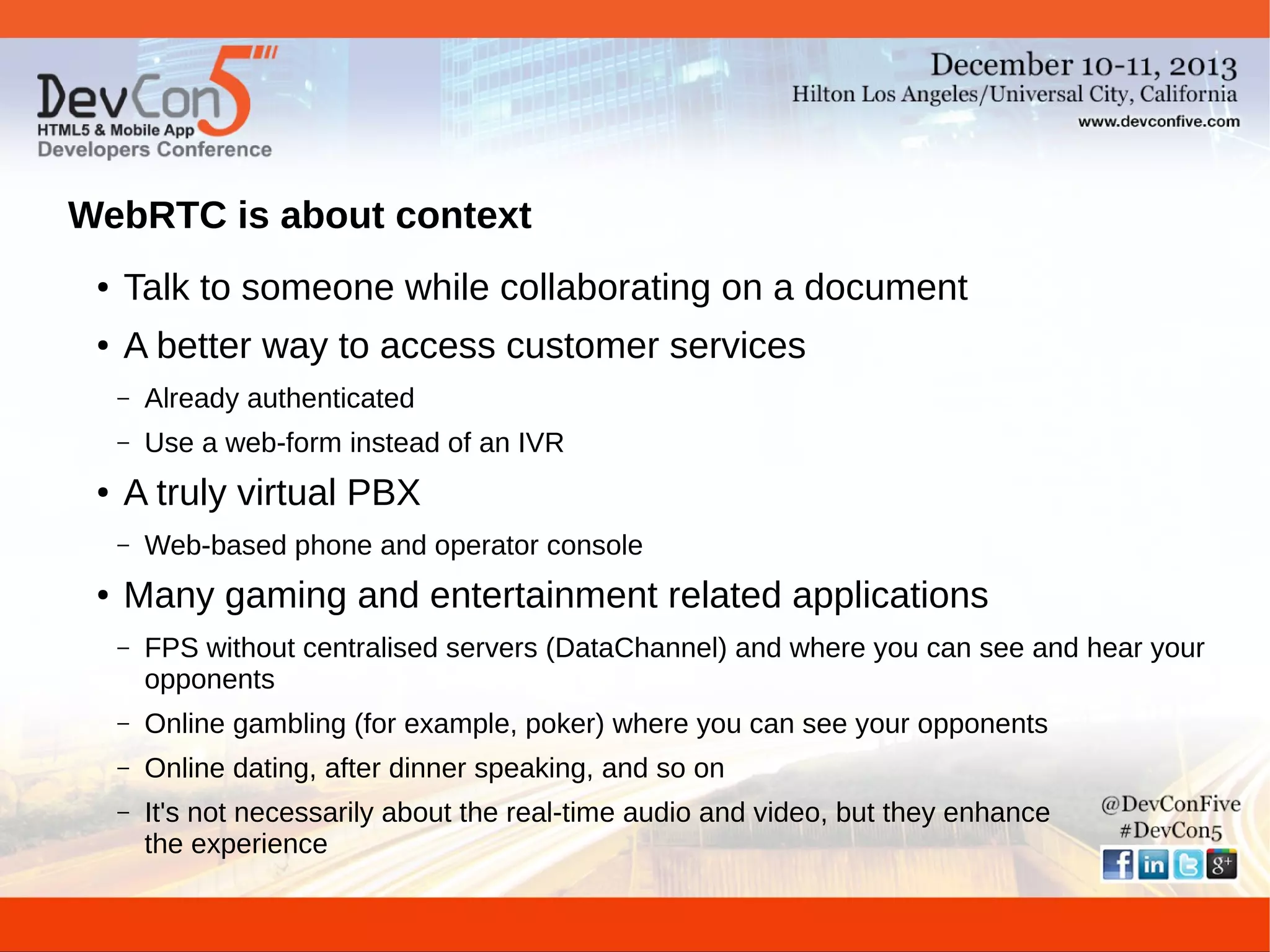 DevCon5
HTML5 & Mobile App
Developers Conference

December 10-11, 2013
Hilton Los Angeles/Universal City, California
www.devconfive.com

WebRTC is about context

• Talk to someone while collaborating on a document
• A better way to access customer services
– Already authenticated
– Use a web-form instead of an IVR
• A truly virtual PBX
– Web-based phone and operator console
• Many gaming and entertainment related applications
– FPS without centralised servers (DataChannel) and where you can see and hear your opponents
– Online gambling (for example, poker) where you can see your opponents
– Online dating, after dinner speaking, and so on
– It's not necessarily about the real-time audio and video, but they enhance the experience

@DevConFive
#DevCon5
f in g+